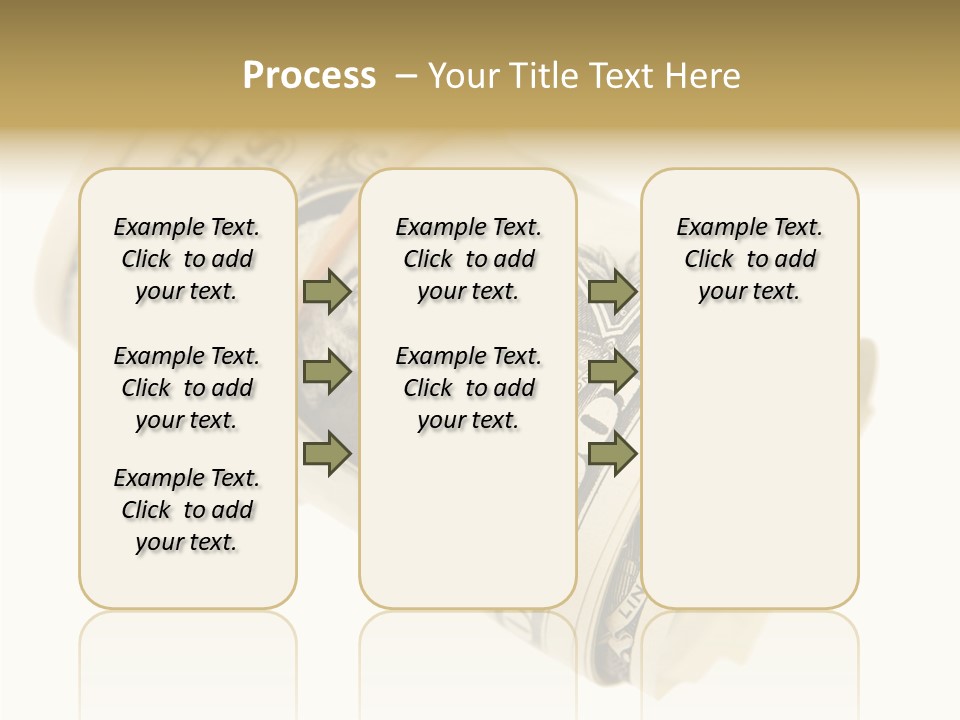 Process – Your Title Text Here

Example Text. Click to add your text.

Example Text. Click to add your text.

Example Text. Click to add your text.

Example Text. Click to add your text.

Example Text. Click to add your text.

Example Text. Click to add your text.